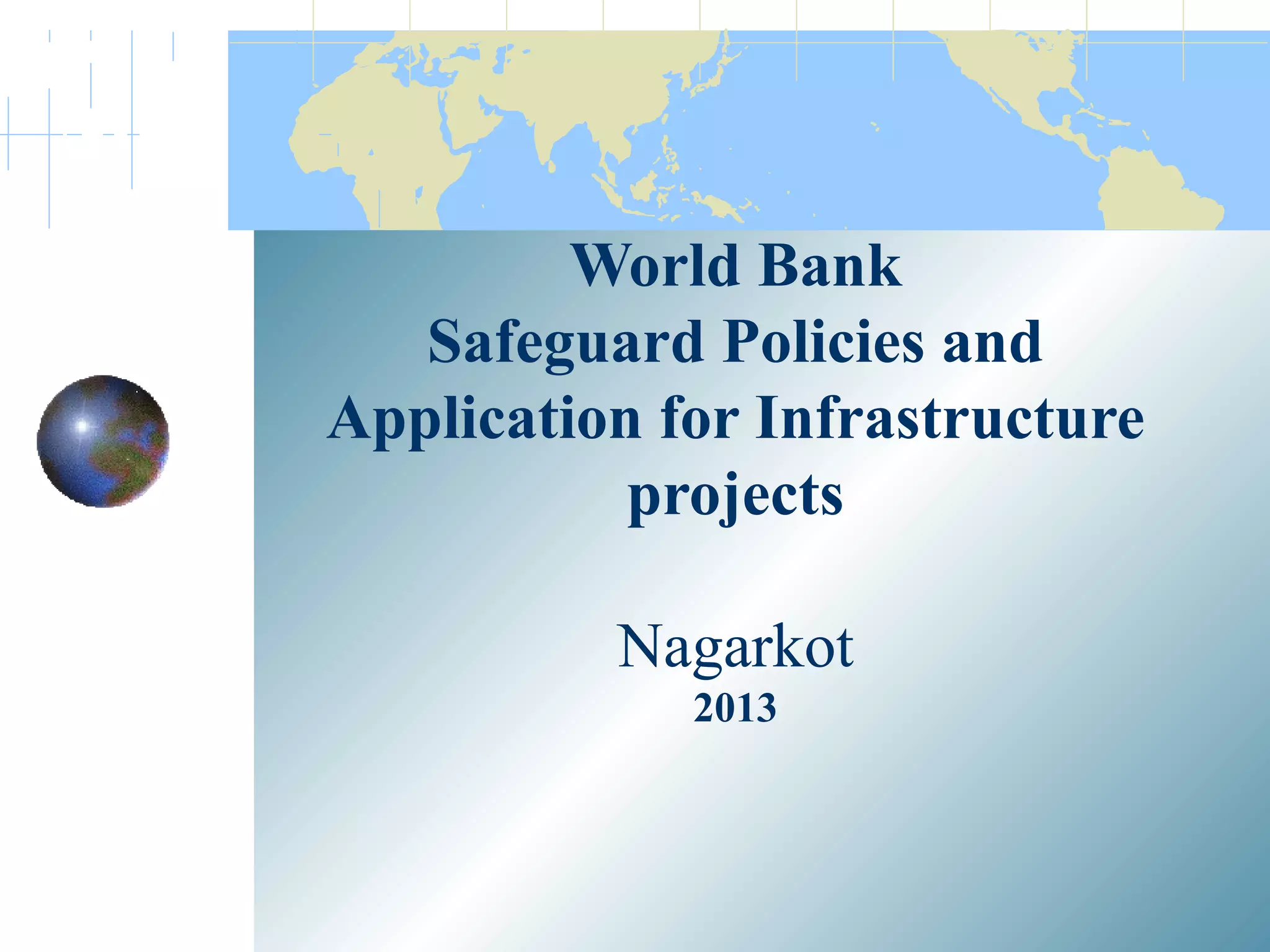 World Bank
Safeguard Policies and Application for Infrastructure projects

Nagarkot
2013